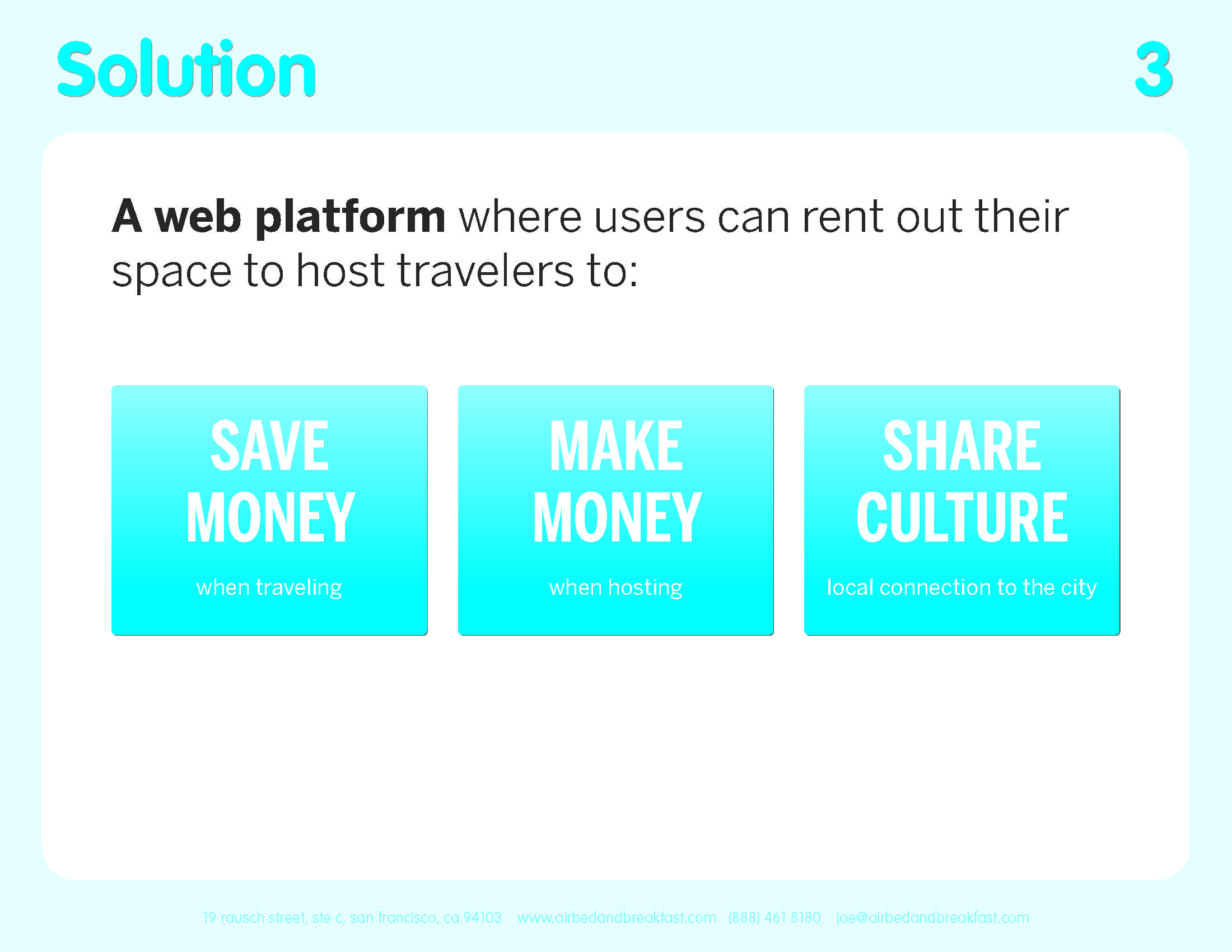 Solution

3

A web platform where users can rent out their space to host travelers to:

SAVE MONEY

when traveling

MAKE MONEY

when hosting

SHARE CULTURE

local connection to the city

19 rausch street, ste c, san francisco, ca 94103 www.airbedandbreakfast.com (888) 461 8180 joe@airbedandbreakfast.com